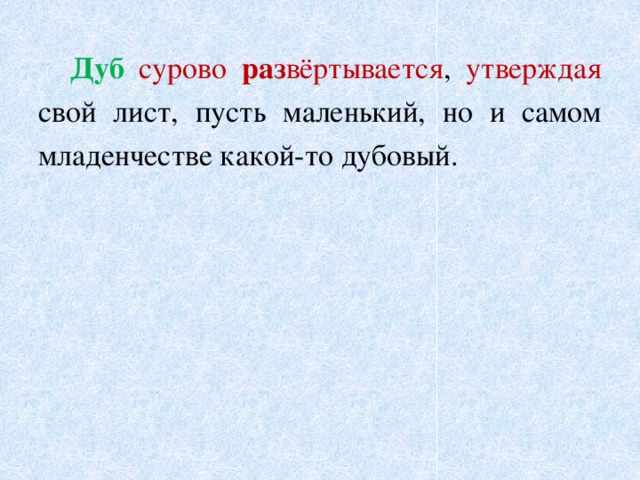 Дуб сурово развёртывается, утверждая свой лист, пусть маленький, но и самом младенчестве какой-то дубовый.